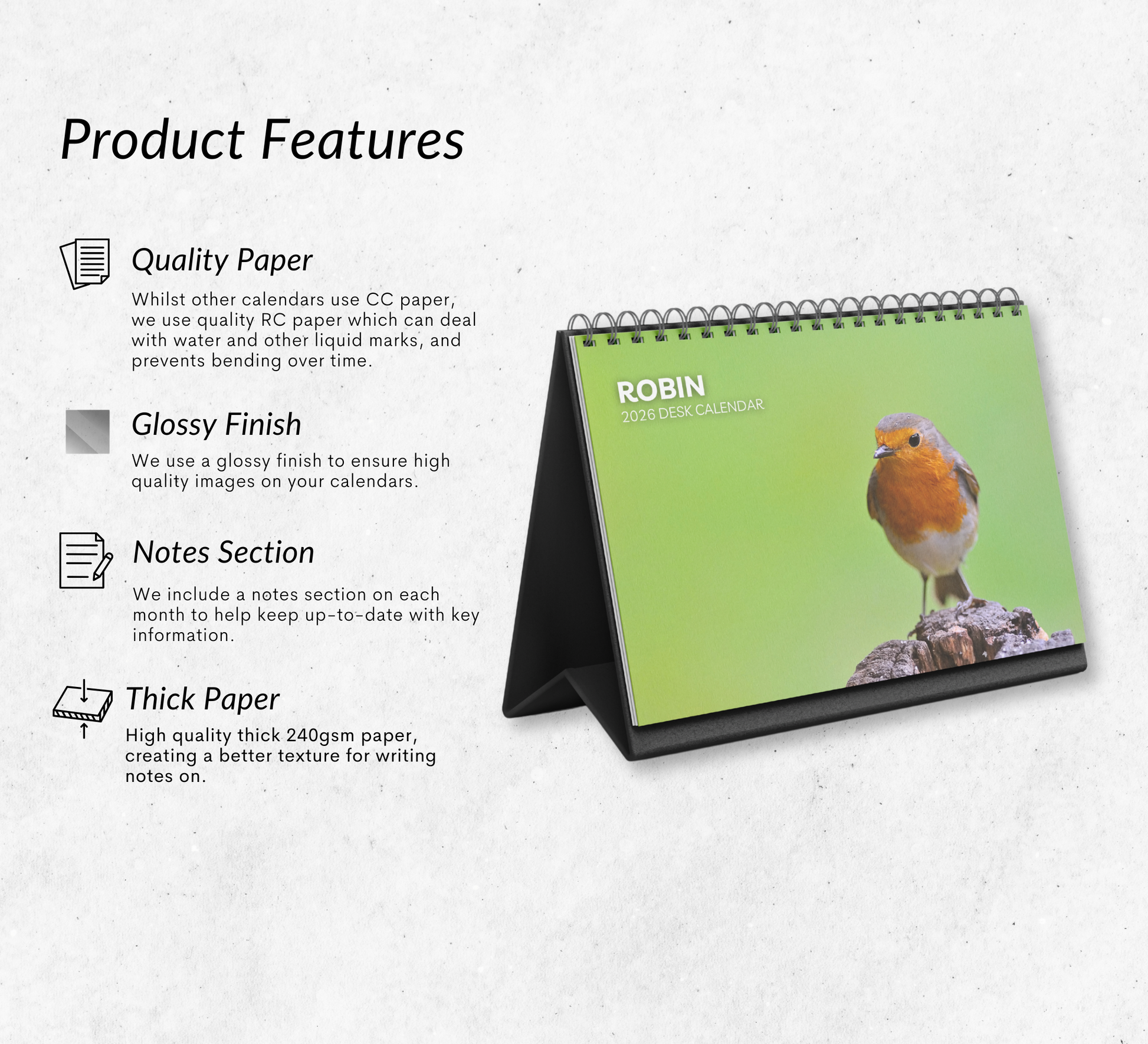 Product Features

Quality Paper

Whilst other calendars use CC paper, we use quality RC paper which can deal with water and other liquid marks, and prevents bending over time.

Glossy Finish

We use a glossy finish to ensure high quality images on your calendars.

Notes Section

We include a notes section on each month to help keep up-to-date with key information.

Thick Paper

High quality thick 240gsm paper, creating a better texture for writing notes on.

ROBIN
2026 DESK CALENDAR